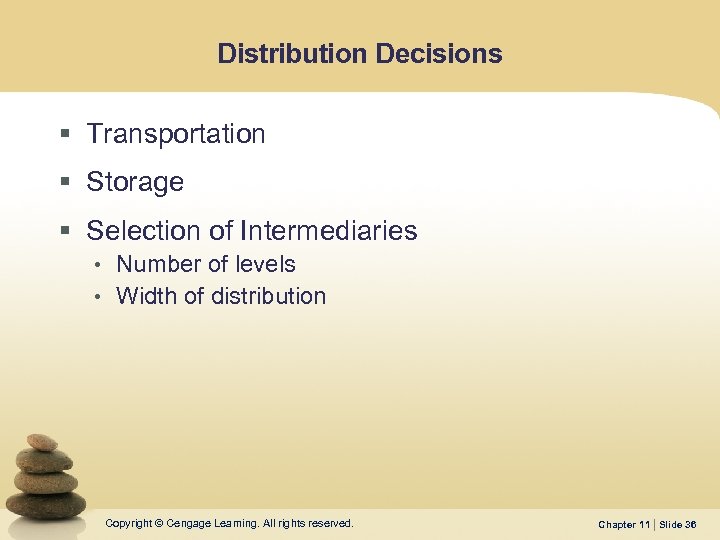 Distribution Decisions

▪ Transportation

▪ Storage

▪ Selection of Intermediaries
• Number of levels
• Width of distribution

Copyright © Cengage Learning. All rights reserved.

Chapter 11 | Slide 36